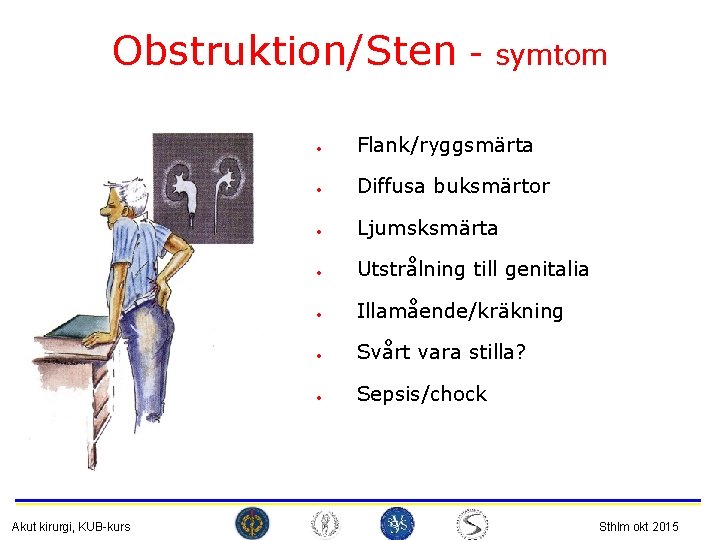 Obstruktion/Sten - symtom

- Flank/ryggsmärta
- Diffusa buksmärtor
- Ljumsksmärta
- Utstrålning till genitalia
- Illamående/kräkning
- Svårt vara stilla?
- Sepsis/chock

Akut kirurgi, KUB-kurs

Sthlm okt 2015